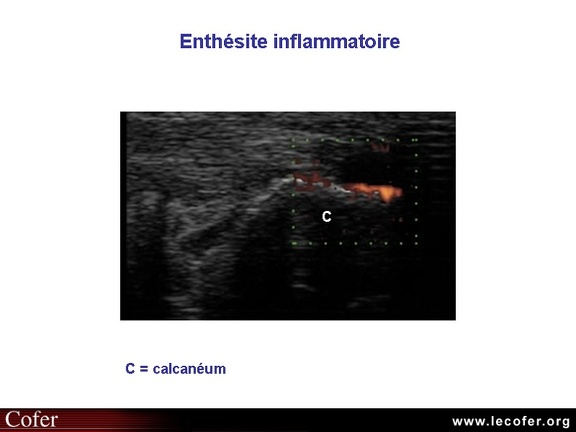 Enthésite inflammatoire

C

C = calcanéum

Cofer

www.lecofer.org